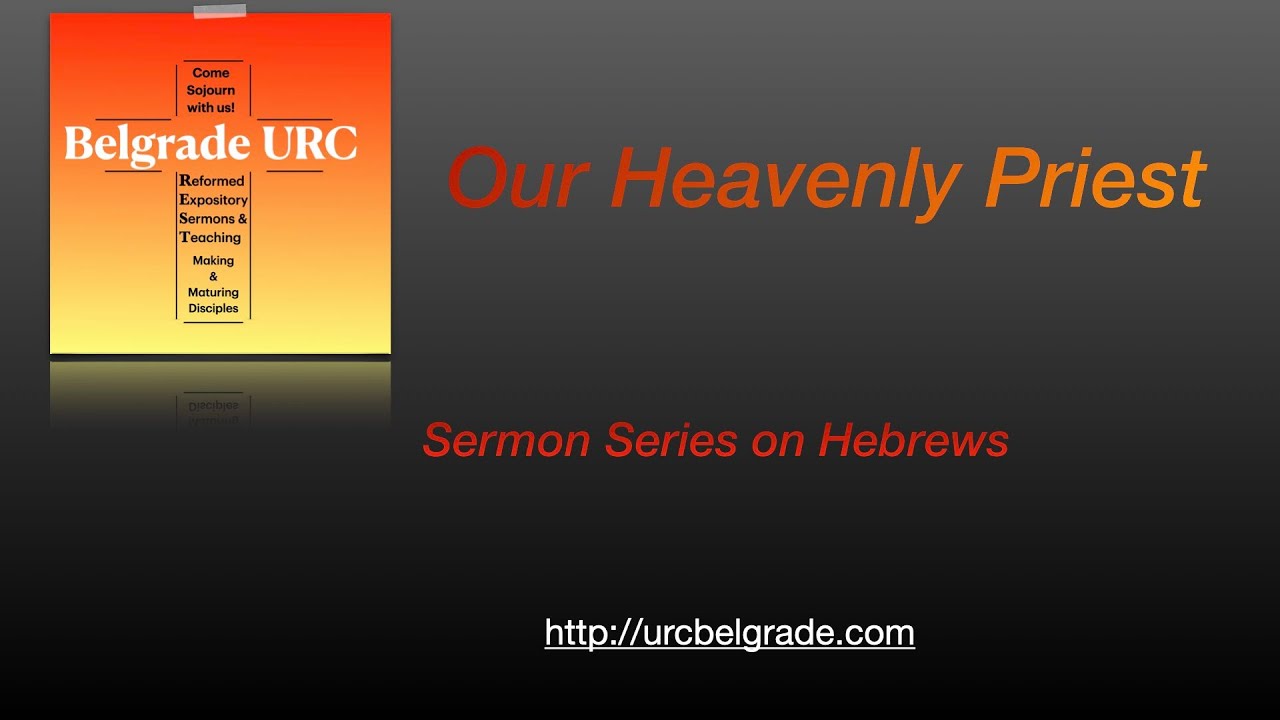 Come Sojourn with us!

Belgrade URC

Reformed Expository Sermons & Teaching

Making & Maturing Disciples

Our Heavenly Priest

Sermon Series on Hebrews

http://urcbelgrade.com